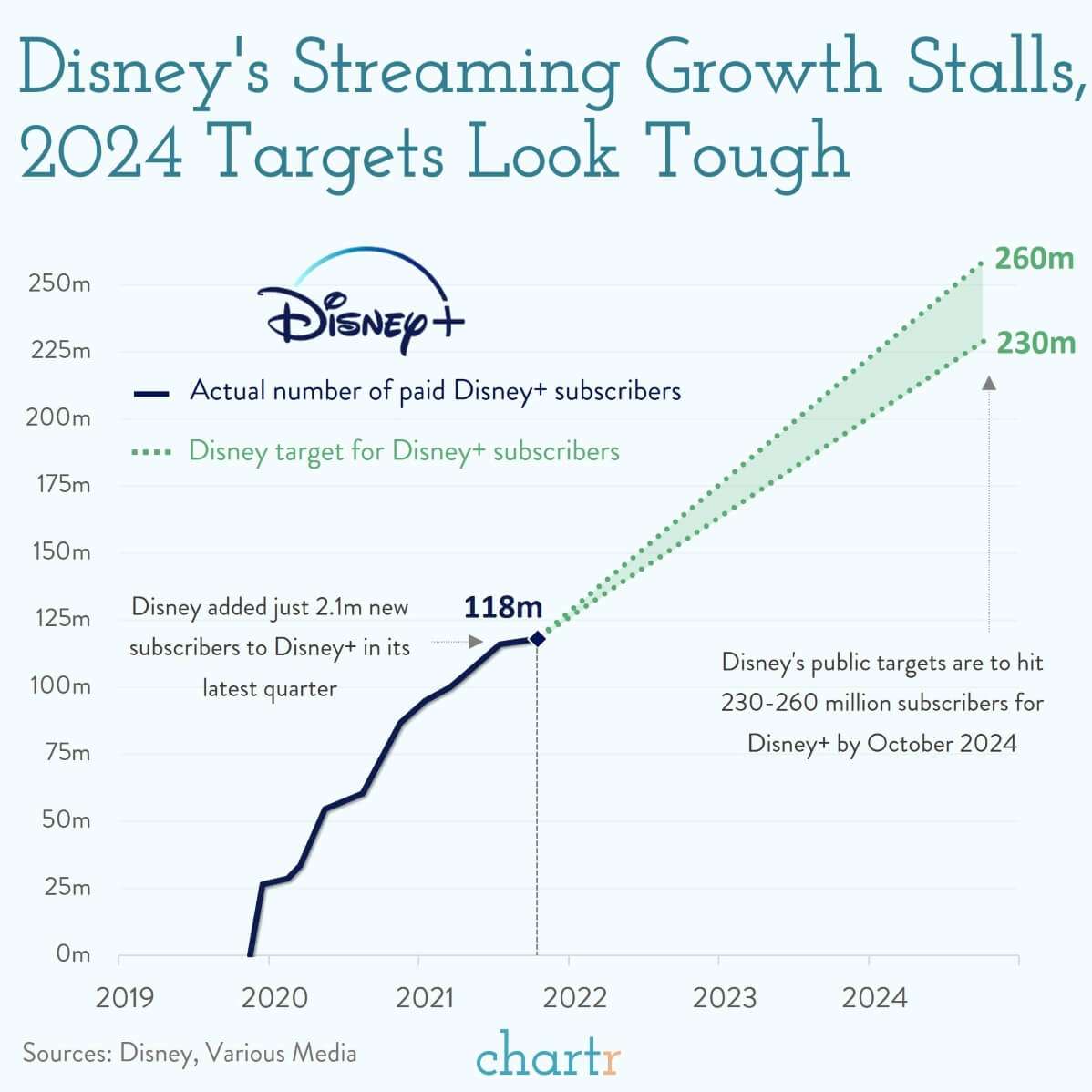 Disney's Streaming Growth Stalls, 2024 Targets Look Tough

Disney+

Actual number of paid Disney+ subscribers

Disney target for Disney+ subscribers

250m
225m
200m
175m
150m
125m
100m
75m
50m
25m
0m

260m
230m

118m

Disney added just 2.1m new subscribers to Disney+ in its latest quarter

Disney's public targets are to hit 230-260 million subscribers for Disney+ by October 2024

2019
2020
2021
2022
2023
2024

Sources: Disney, Various Media

chartr